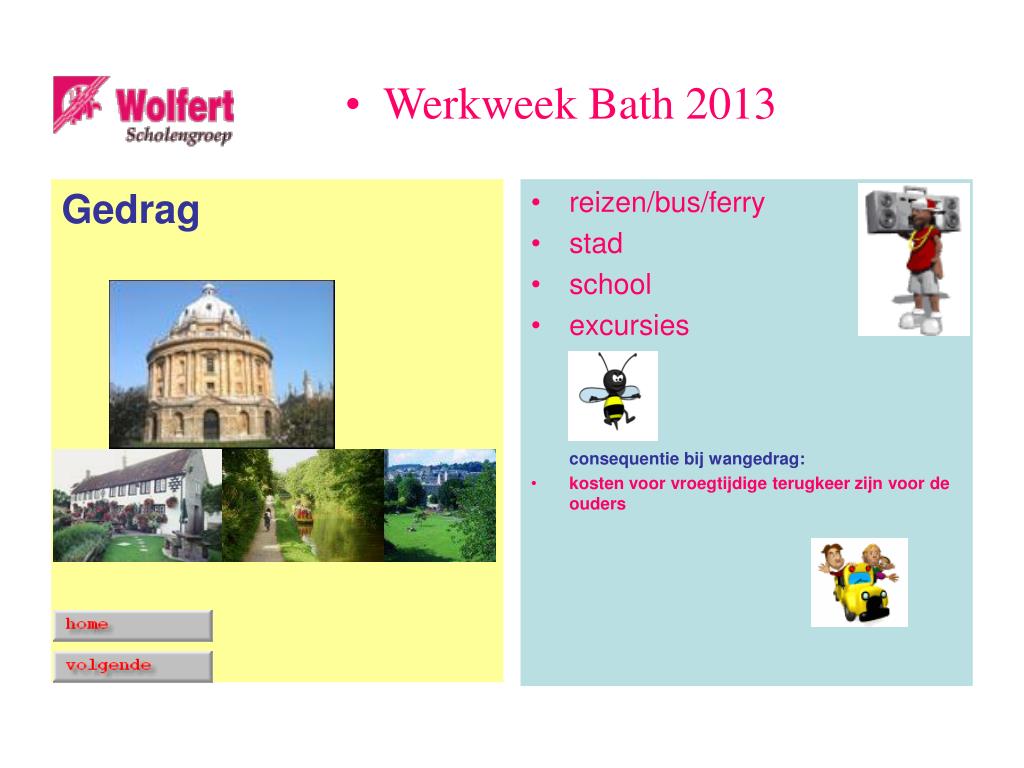 Wolfert Scholengroep

• Werkweek Bath 2013

Gedrag

home

volgende

• reizen/bus/ferry
• stad
• school
• excursies

consequentie bij wangedrag:

• kosten voor vroegtijdige terugkeer zijn voor de ouders